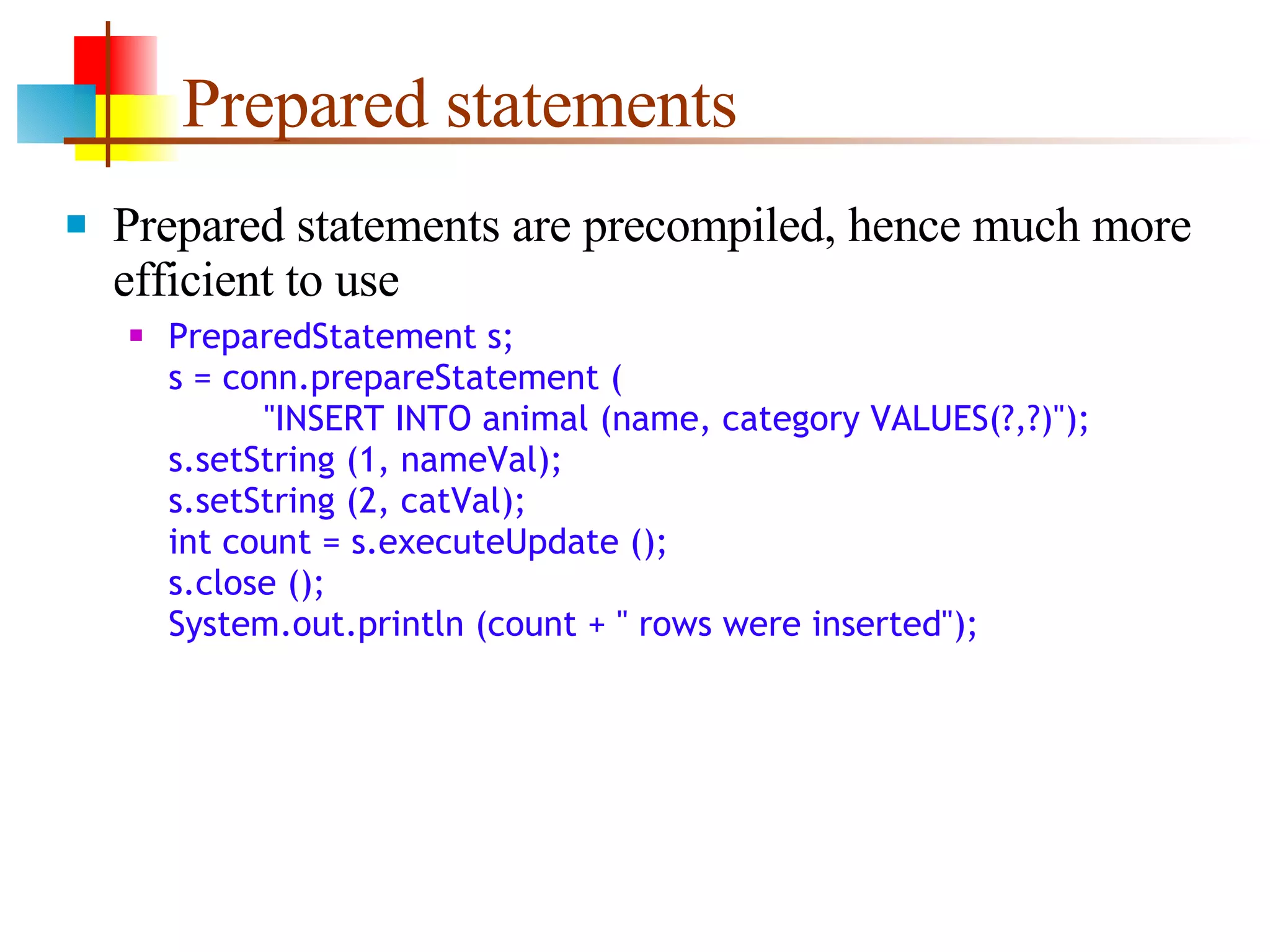 Prepared statements

Prepared statements are precompiled, hence much more efficient to use

PreparedStatement s;
s = conn.prepareStatement (
"INSERT INTO animal (name, category VALUES(?,?)");
s.setString (1, nameVal);
s.setString (2, catVal);
int count = s.executeUpdate ();
s.close ();
System.out.println (count + " rows were inserted");